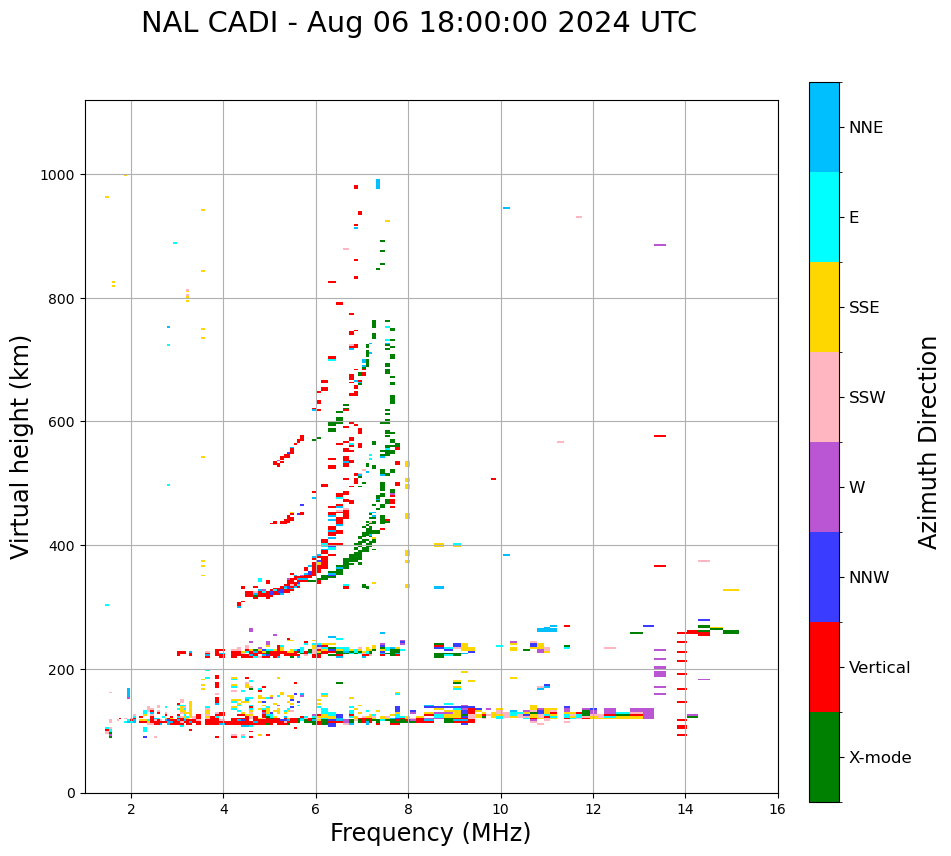 NAL CADI - Aug 06 18:00:00 2024 UTC

Virtual height (km)

1000
800
600
400
200
0

2
4
6
8
10
12
14
16

Frequency (MHz)

NNE
E
SSE
SSW
W
NNW
Vertical
X-mode

Azimuth Direction